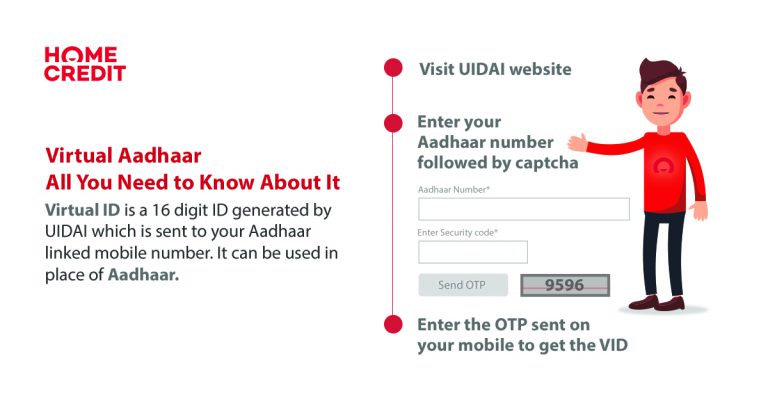 HOME CREDIT

Virtual Aadhaar
All You Need to Know About It

Virtual ID is a 16 digit ID generated by UIDAI which is sent to your Aadhaar linked mobile number. It can be used in place of Aadhaar.

Visit UIDAI website

Enter your Aadhaar number followed by captcha

Aadhaar Number*

Enter Security code*

Send OTP

9596

Enter the OTP sent on your mobile to get the VID